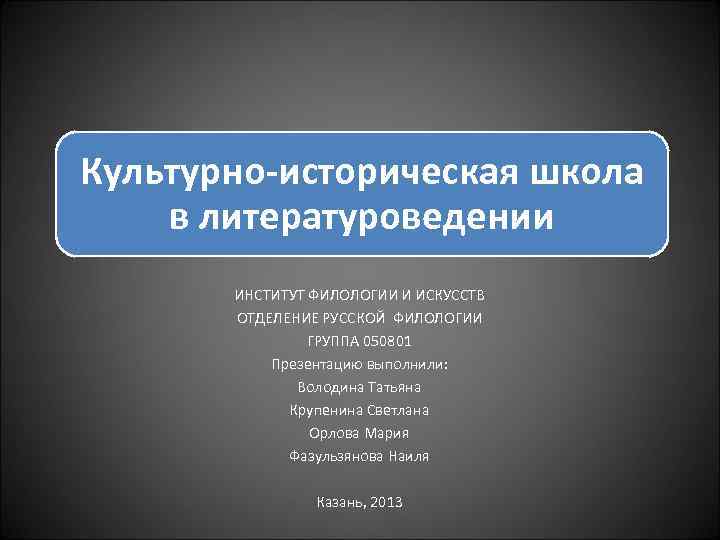 Культурно-историческая школа в литературоведении

ИНСТИТУТ ФИЛОЛОГИИ И ИСКУССТВ
ОТДЕЛЕНИЕ РУССКОЙ ФИЛОЛОГИИ
ГРУППА 050801
Презентацию выполнили:
Володина Татьяна
Крупенина Светлана
Орлова Мария
Фазульзянова Наиля

Казань, 2013